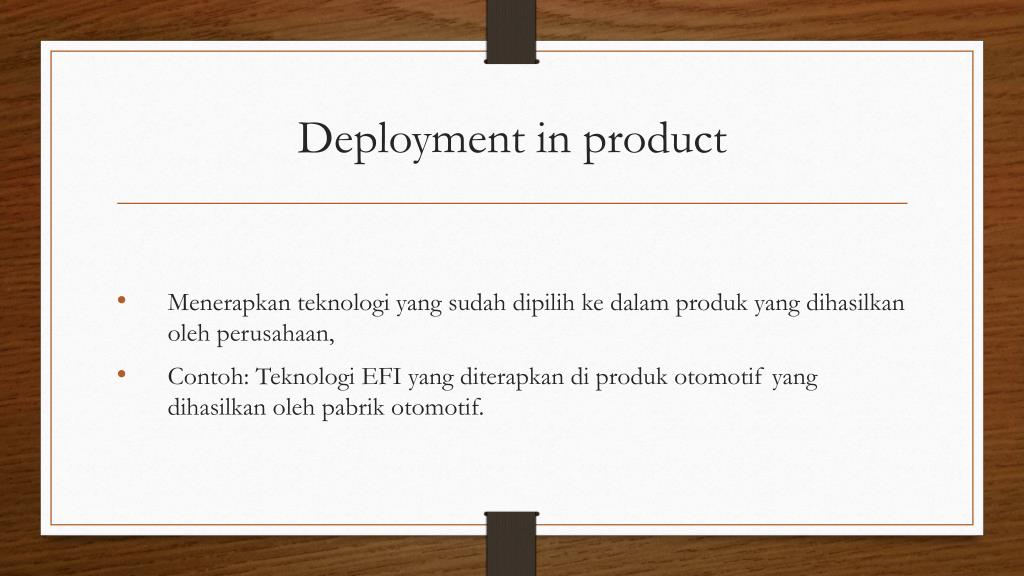 Deployment in product

• Menerapkan teknologi yang sudah dipilih ke dalam produk yang dihasilkan oleh perusahaan,

• Contoh: Teknologi EFI yang diterapkan di produk otomotif yang dihasilkan oleh pabrik otomotif.